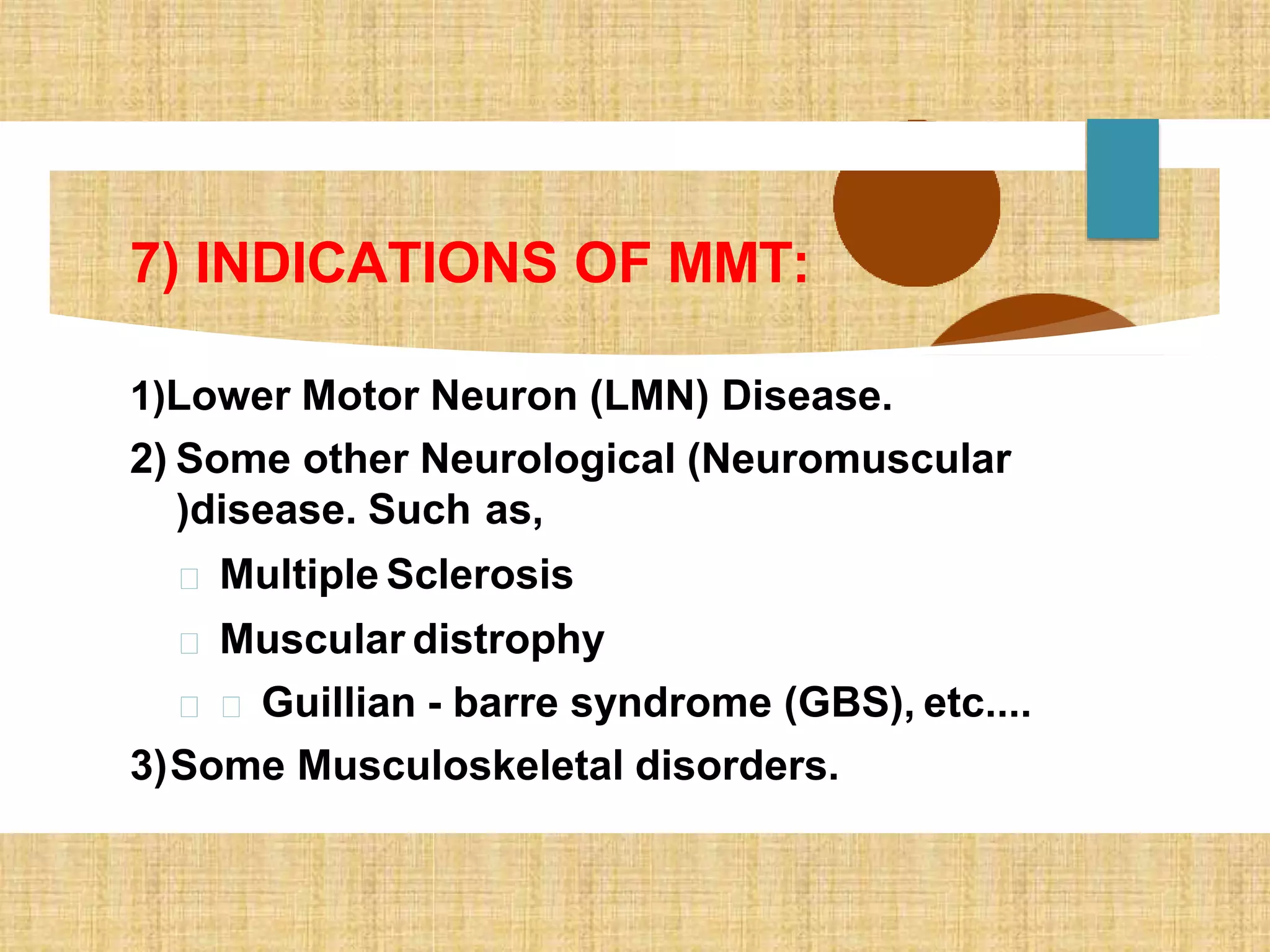 7) INDICATIONS OF MMT:

1)Lower Motor Neuron (LMN) Disease.

2) Some other Neurological (Neuromuscular )disease. Such as,

Multiple Sclerosis

Muscular distrophy

Guillian - barre syndrome (GBS), etc....

3)Some Musculoskeletal disorders.